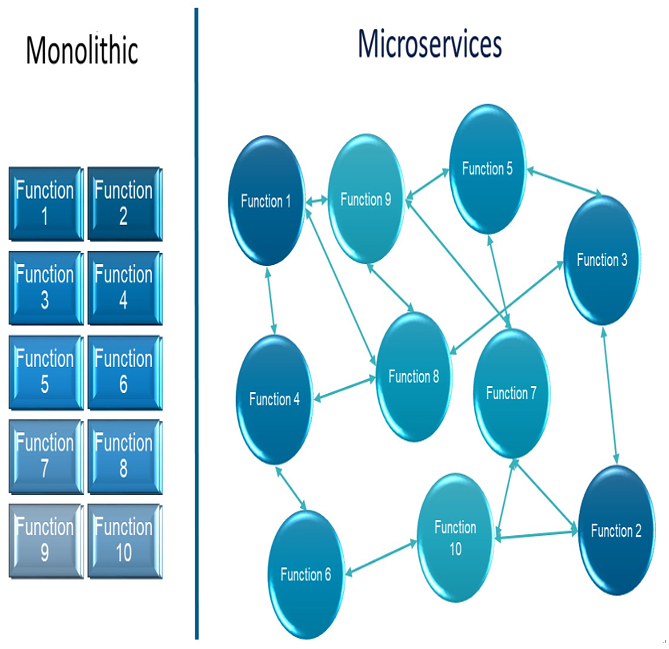 Monolithic

Function 1
Function 2
Function 3
Function 4
Function 5
Function 6
Function 7
Function 8
Function 9
Function 10

Microservices

Function 1
Function 9
Function 5
Function 3
Function 4
Function 8
Function 7
Function 6
Function 10
Function 2